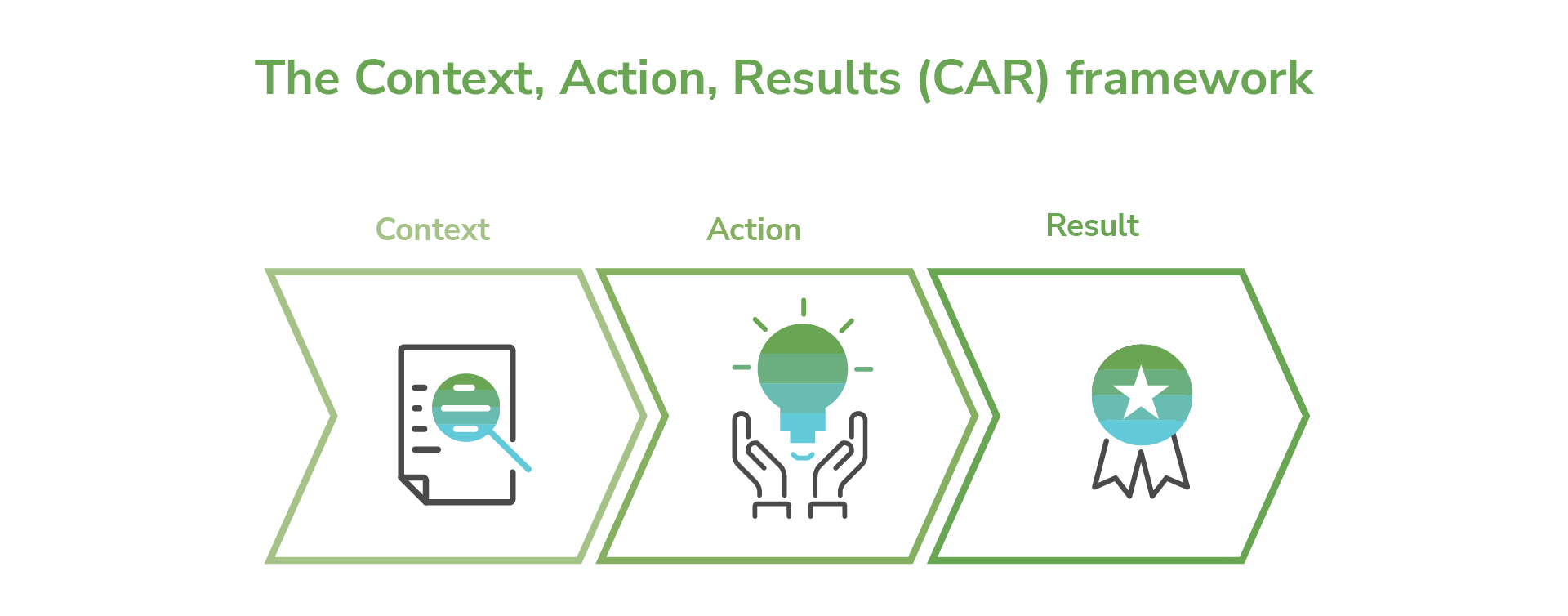 The Context, Action, Results (CAR) framework

Context

Action

Result